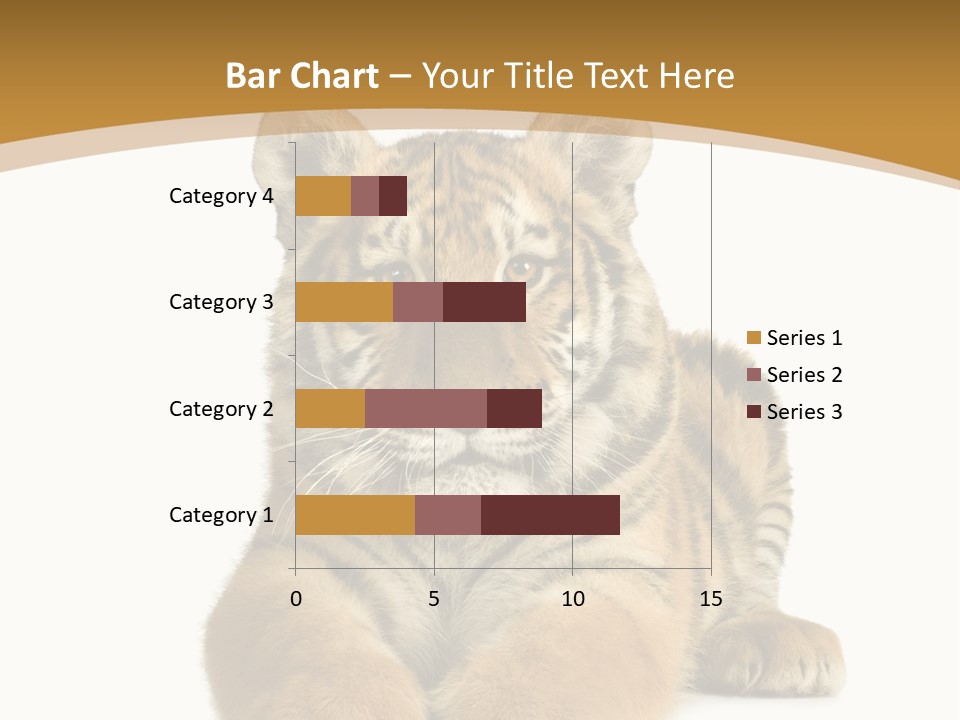 Bar Chart – Your Title Text Here

Category 4
Category 3
Category 2
Category 1

0
5
10
15

Series 1
Series 2
Series 3